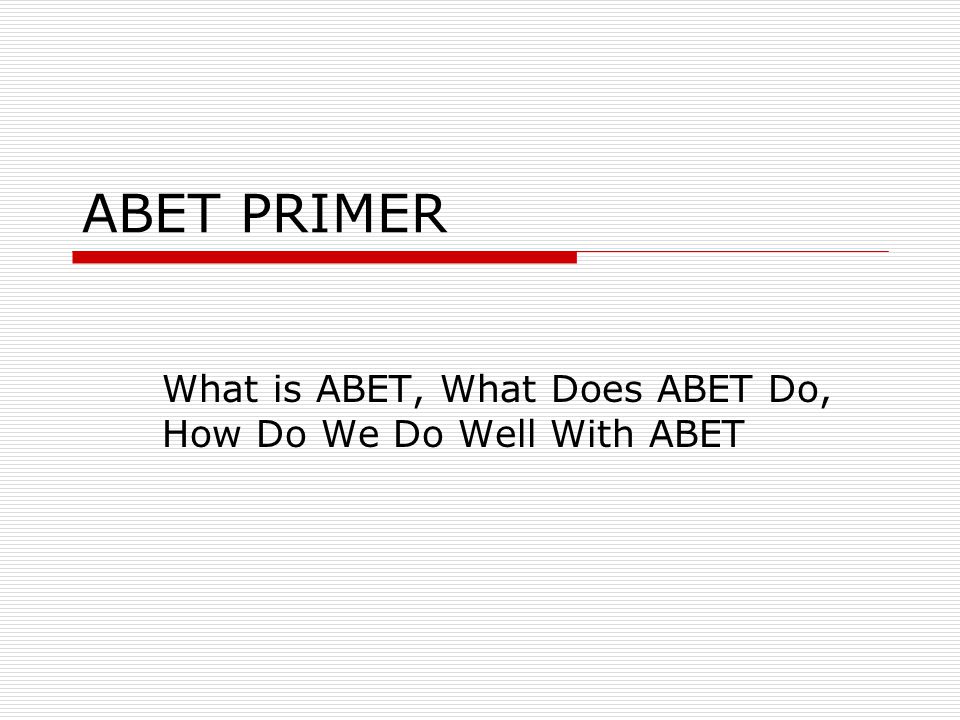 ABET PRIMER

What is ABET, What Does ABET Do, How Do We Do Well With ABET